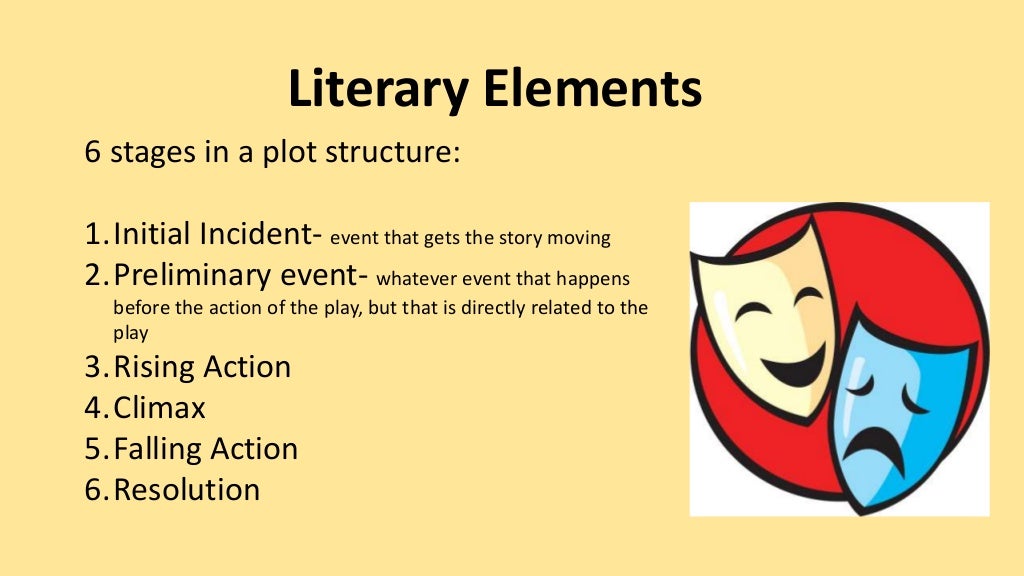 Literary Elements

6 stages in a plot structure:

1. Initial Incident- event that gets the story moving
2. Preliminary event- whatever event that happens before the action of the play, but that is directly related to the play
3. Rising Action
4. Climax
5. Falling Action
6. Resolution